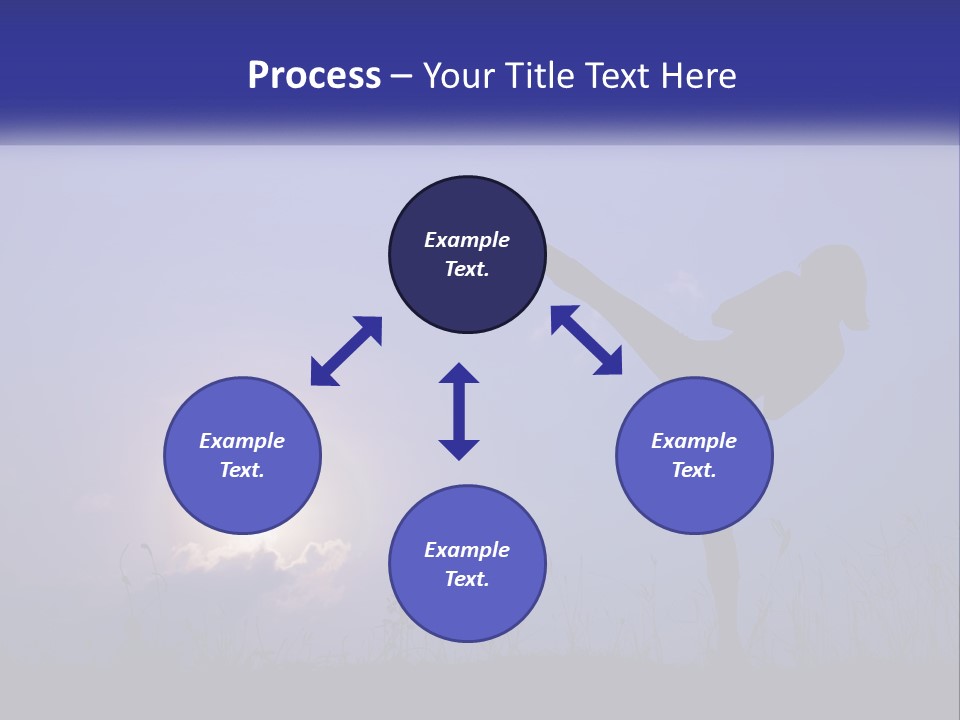 Process – Your Title Text Here

Example Text.

Example Text.

Example Text.

Example Text.